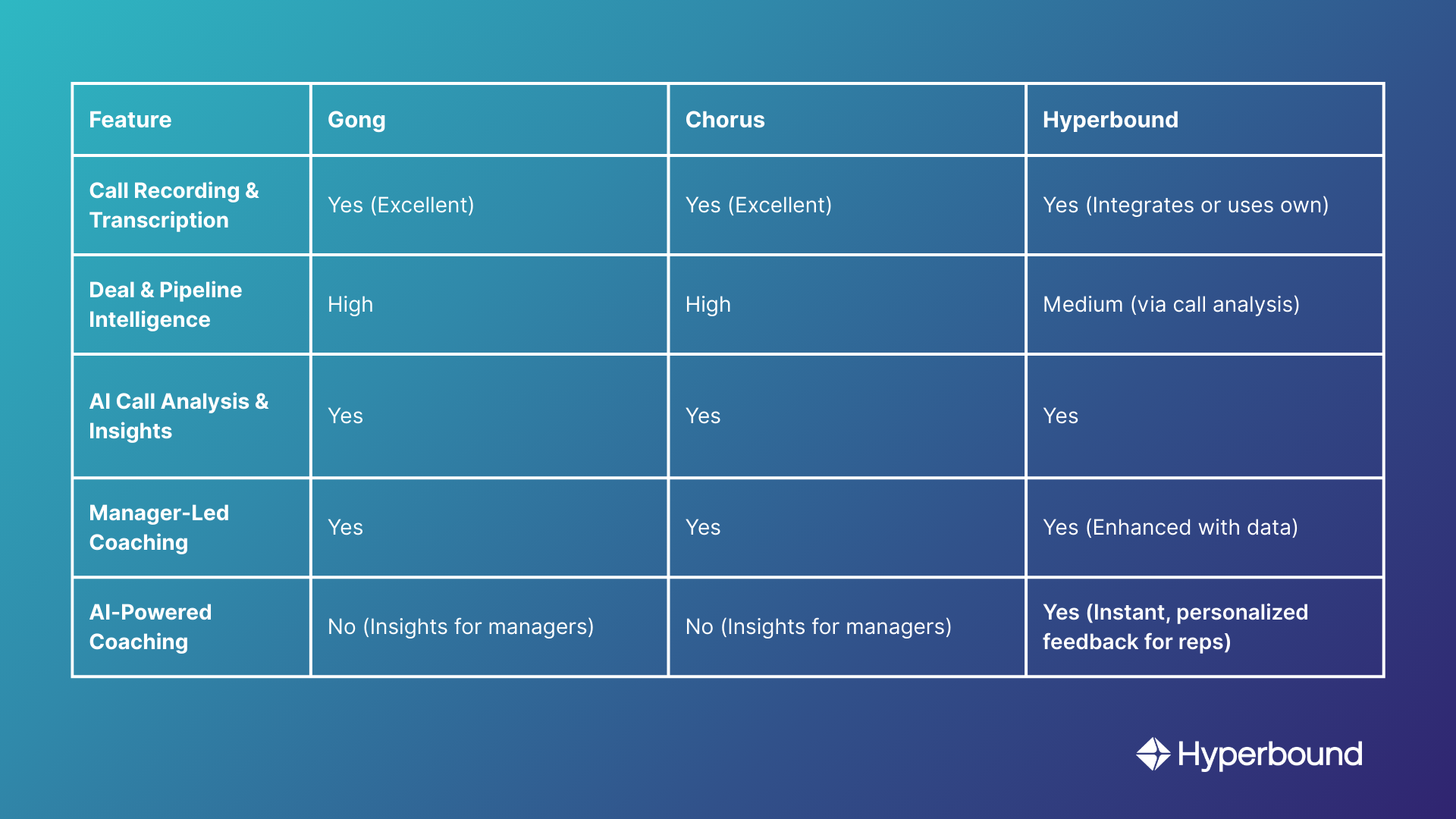 | Feature | Gong | Chorus | Hyperbound |
|---|---|---|---|
| Call Recording & Transcription | Yes (Excellent) | Yes (Excellent) | Yes (Integrates or uses own) |
| Deal & Pipeline Intelligence | High | High | Medium (via call analysis) |
| AI Call Analysis & Insights | Yes | Yes | Yes |
| Manager-Led Coaching | Yes | Yes | Yes (Enhanced with data) |
| AI-Powered Coaching | No (Insights for managers) | No (Insights for managers) | Yes (Instant, personalized feedback for reps) |

Hyperbound